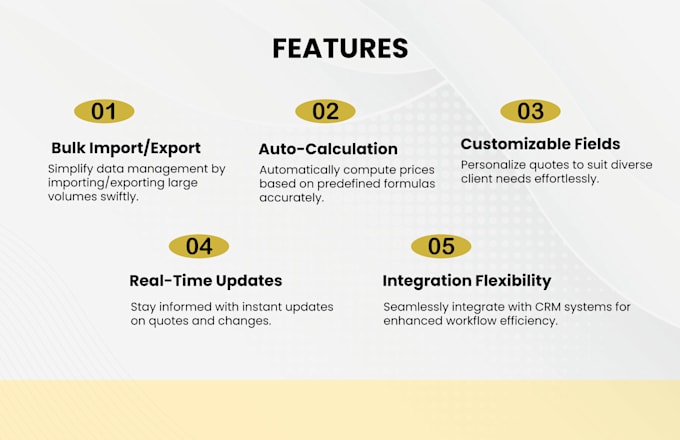 FEATURES

01

Bulk Import/Export

Simplify data management by importing/exporting large volumes swiftly.

02

Auto-Calculation

Automatically compute prices based on predefined formulas accurately.

03

Customizable Fields

Personalize quotes to suit diverse client needs effortlessly.

04

Real-Time Updates

Stay informed with instant updates on quotes and changes.

05

Integration Flexibility

Seamlessly integrate with CRM systems for enhanced workflow efficiency.